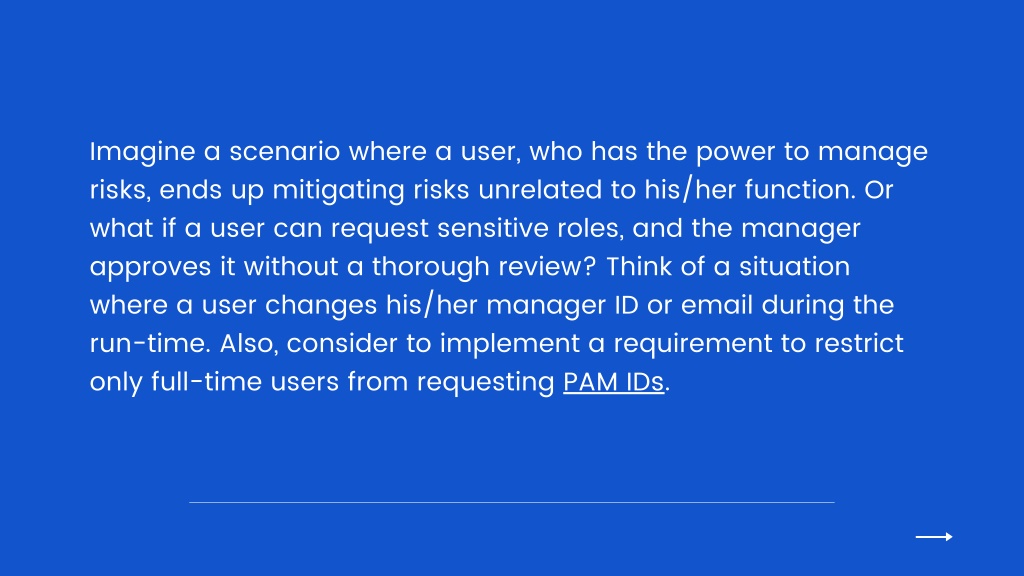 Imagine a scenario where a user, who has the power to manage risks, ends up mitigating risks unrelated to his/her function. Or what if a user can request sensitive roles, and the manager approves it without a thorough review? Think of a situation where a user changes his/her manager ID or email during the run-time. Also, consider to implement a requirement to restrict only full-time users from requesting PAM IDs.